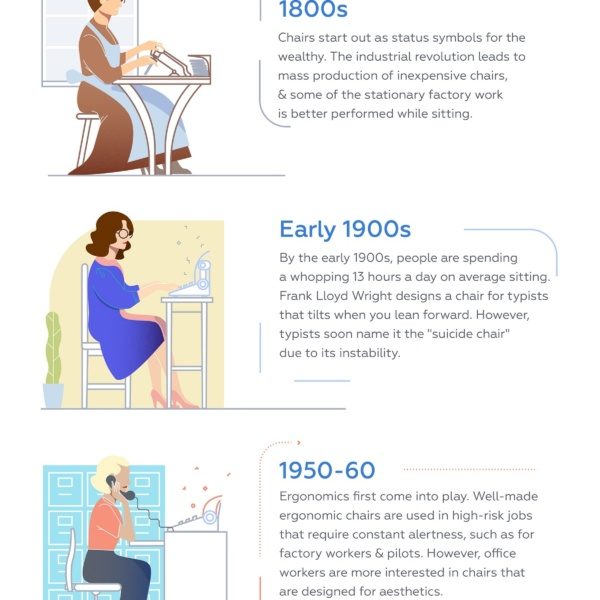 1800s

Chairs start out as status symbols for the wealthy. The industrial revolution leads to mass production of inexpensive chairs, & some of the stationary factory work is better performed while sitting.

Early 1900s

By the early 1900s, people are spending a whopping 13 hours a day on average sitting. Frank Lloyd Wright designs a chair for typists that tilts when you lean forward. However, typists soon name it the "suicide chair" due to its instability.

1950-60

Ergonomics first come into play. Well-made ergonomic chairs are used in high-risk jobs that require constant alertness, such as for factory workers & pilots. However, office workers are more interested in chairs that are designed for aesthetics.